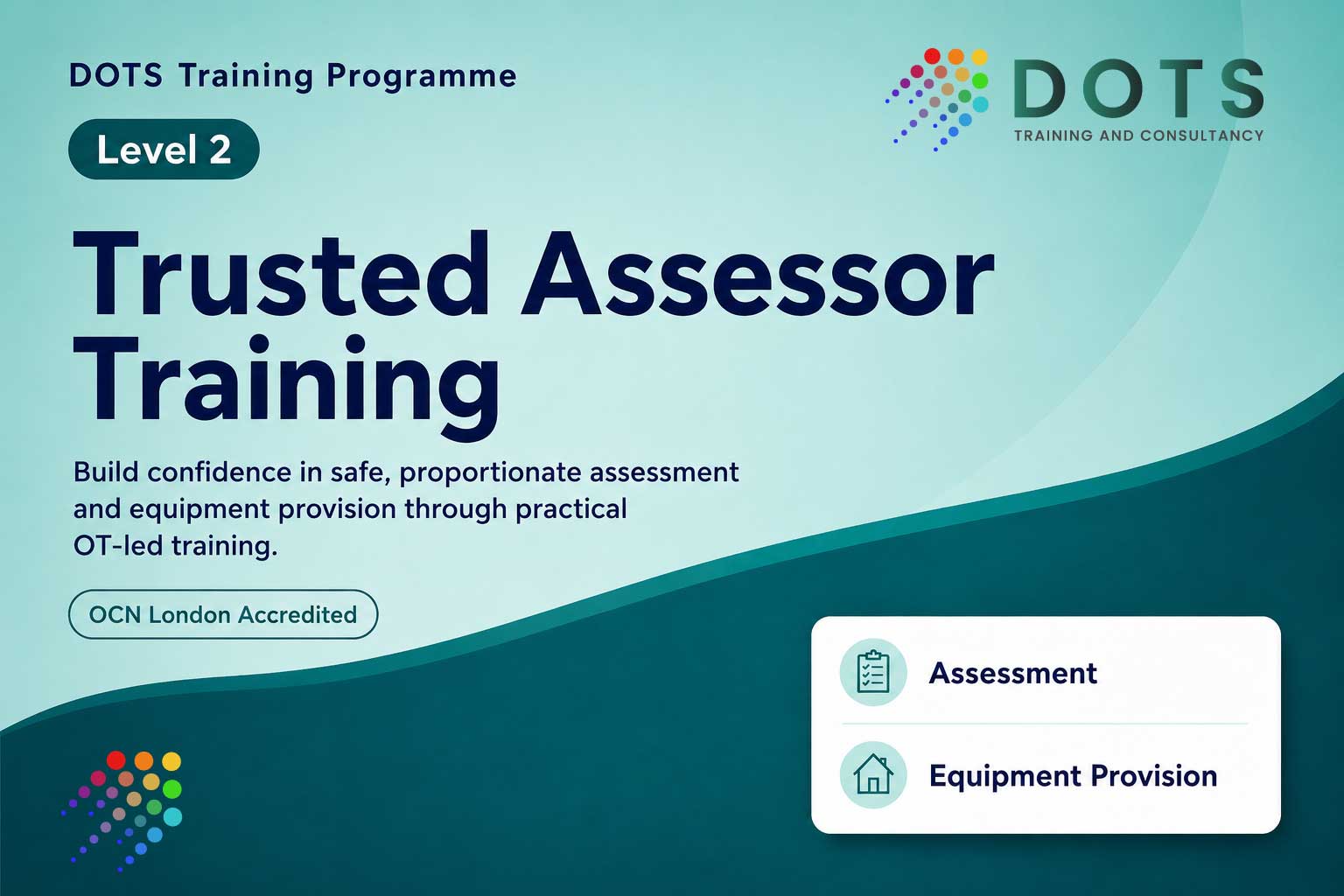 DOTS Training Programme

DOTS
TRAINING AND CONSULTANCY

Level 2

Trusted Assessor Training

Build confidence in safe, proportionate assessment and equipment provision through practical OT-led training.

OCN London Accredited

Assessment

Equipment Provision